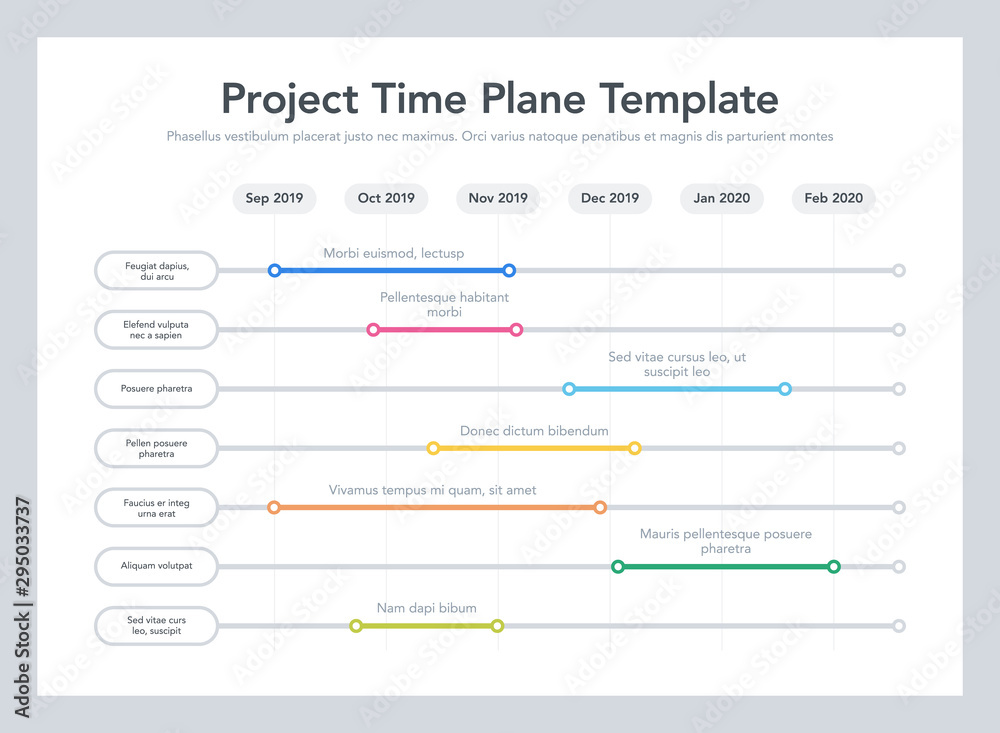 Project Time Plane Template

Phasellus vestibulum placerat justo nec maximus. Orci varius natoque penatibus et magnis dis parturient montes

Sep 2019 Oct 2019 Nov 2019 Dec 2019 Jan 2020 Feb 2020

Feugiat dapius, dui arcu
Morbi euismod, lectusp

Elefend vulputa nec a sapien
Pellentesque habitant morbi

Posuere pharetra
Sed vitae cursus leo, ut suscipit leo

Pellen posuere pharetra
Donec dictum bibendum

Faucius er integ urna erat
Vivamus tempus mi quam, sit amet

Aliquam volutpat
Mauris pellentesque posuere pharetra

Sed vitae curs leo, suscipit
Nam dapi bibum

Adobe Stock | #295033737